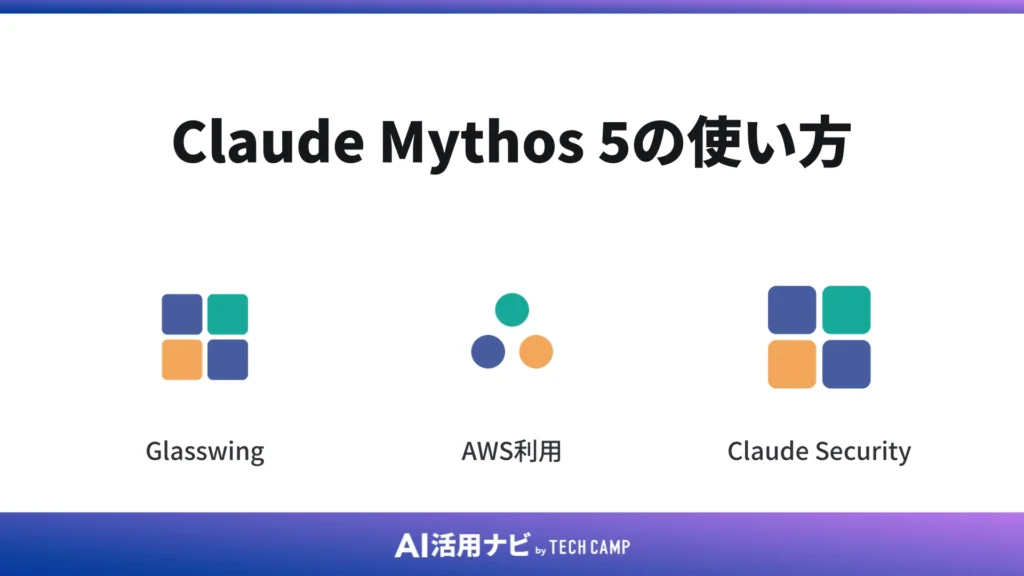 Claude Mythos 5の使い方

Glasswing

AWS利用

Claude Security

AI活用ナビ by TECH CAMP